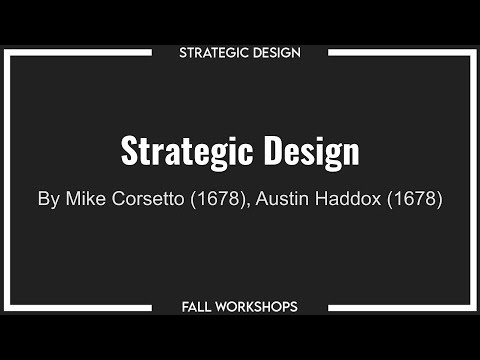 STRATEGIC DESIGN

Strategic Design

By Mike Corsetto (1678), Austin Haddox (1678)

FALL WORKSHOPS